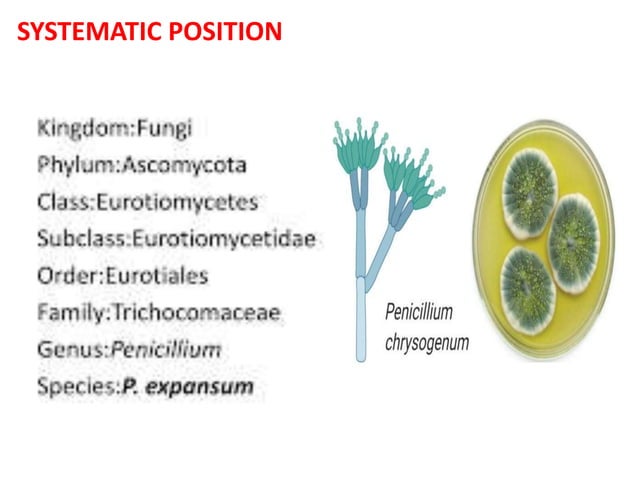 SYSTEMATIC POSITION

Kingdom:Fungi
Phylum:Ascomycota
Class:Eurotiomycetes
Subclass:Eurotiomycetidae
Order:Eurotiales
Family:Trichocomaceae
Genus:Penicillium
Species:P. expansum

Penicillium chrysogenum